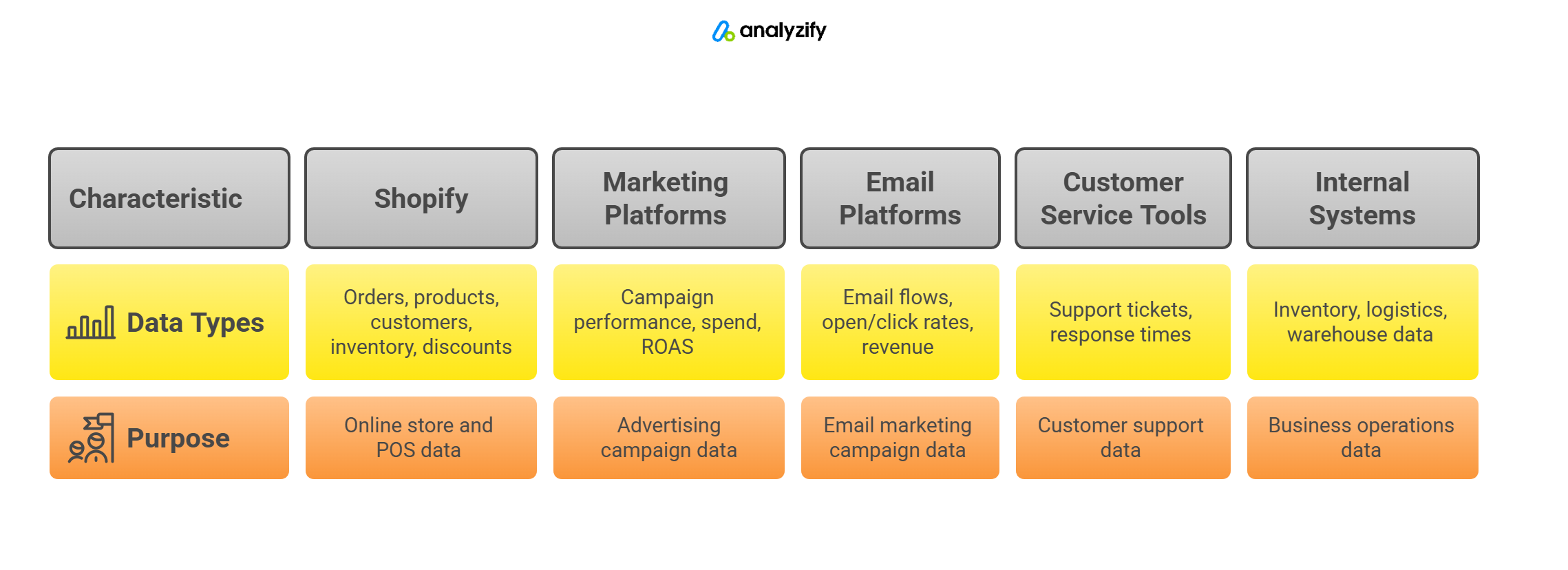 analyzify

| Characteristic | Shopify | Marketing Platforms | Email Platforms | Customer Service Tools | Internal Systems |
|---|---|---|---|---|---|
| Data Types | Orders, products, customers, inventory, discounts | Campaign performance, spend, ROAS | Email flows, open/click rates, revenue | Support tickets, response times | Inventory, logistics, warehouse data |
| Purpose | Online store and POS data | Advertising campaign data | Email marketing campaign data | Customer support data | Business operations data |